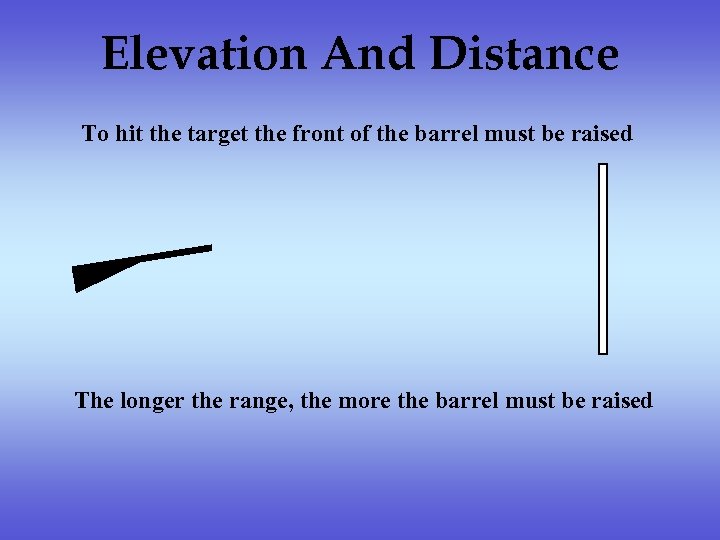 Elevation And Distance

To hit the target the front of the barrel must be raised

The longer the range, the more the barrel must be raised